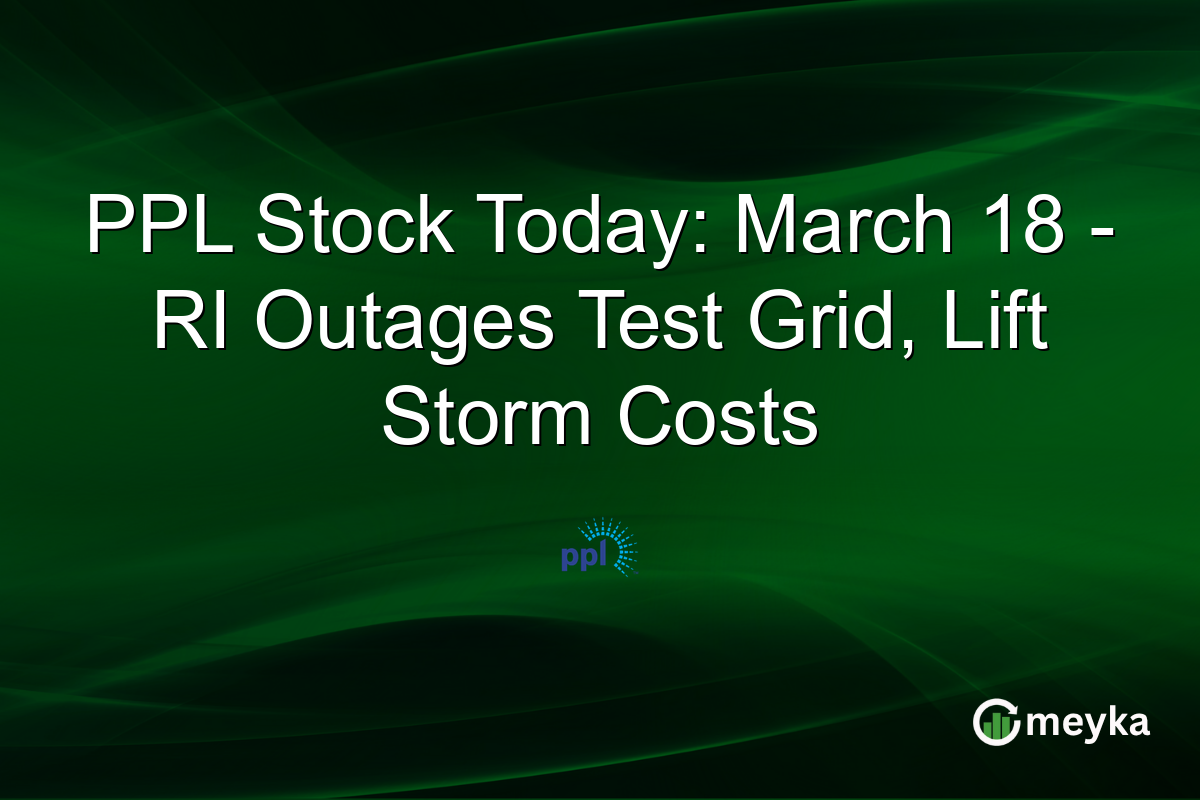 PPL Stock Today: March 18 - RI Outages Test Grid, Lift Storm Costs

ppl

meyka